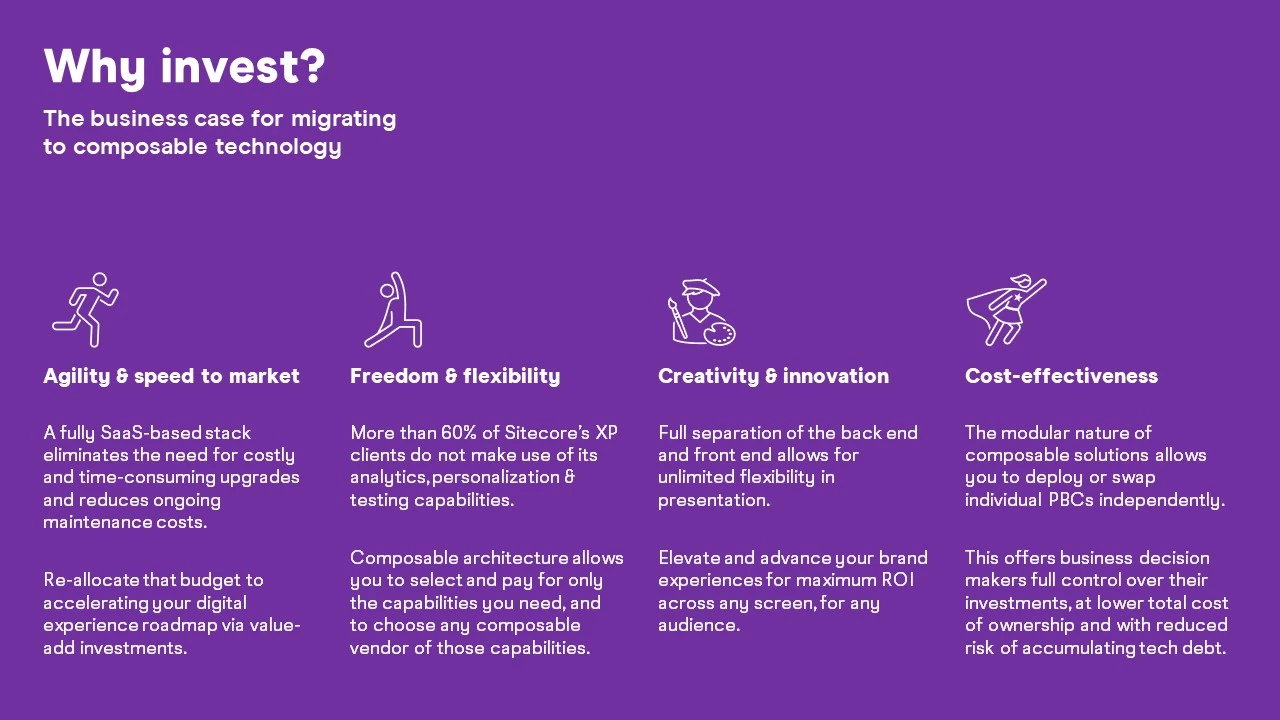 Why invest?

The business case for migrating to composable technology

Agility & speed to market

A fully SaaS-based stack eliminates the need for costly and time-consuming upgrades and reduces ongoing maintenance costs.

Re-allocate that budget to accelerating your digital experience roadmap via value-add investments.

Freedom & flexibility

More than 60% of Sitecore's XP clients do not make use of its analytics, personalization & testing capabilities.

Composable architecture allows you to select and pay for only the capabilities you need, and to choose any composable vendor of those capabilities.

Creativity & innovation

Full separation of the back end and front end allows for unlimited flexibility in presentation.

Elevate and advance your brand experiences for maximum ROI across any screen, for any audience.

Cost-effectiveness

The modular nature of composable solutions allows you to deploy or swap individual PBCs independently.

This offers business decision makers full control over their investments, at lower total cost of ownership and with reduced risk of accumulating tech debt.